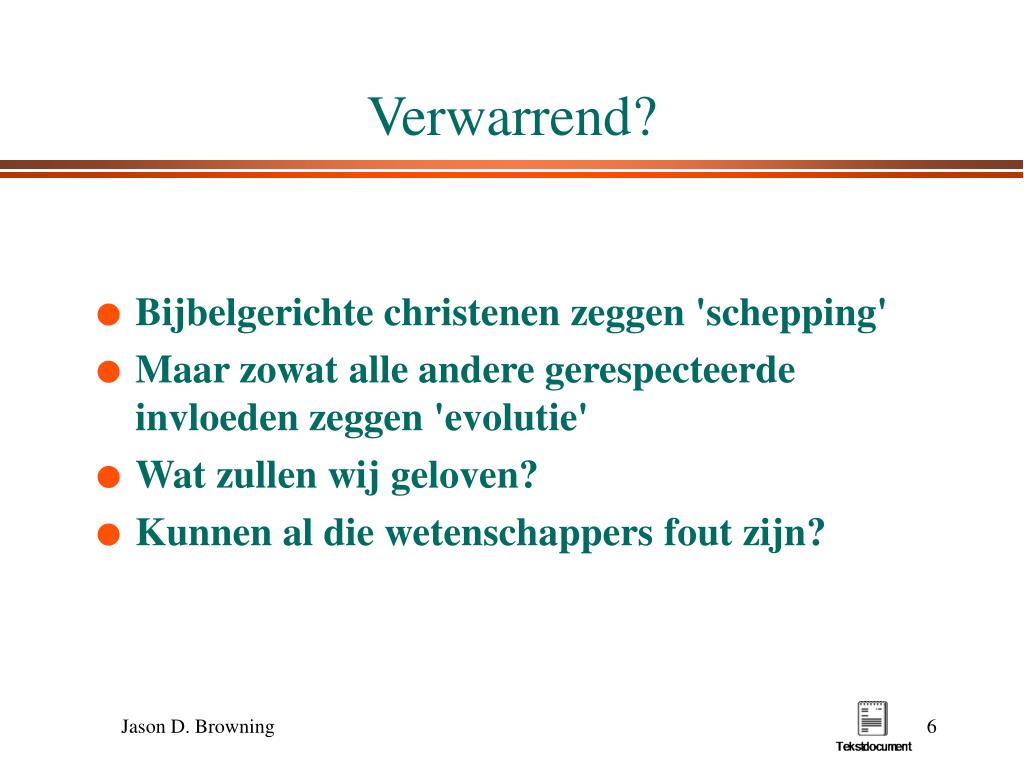 Verwarrend?

- Bijbelgerichte christenen zeggen 'schepping'
- Maar zowat alle andere gerespecteerde invloeden zeggen 'evolutie'
- Wat zullen wij geloven?
- Kunnen al die wetenschappers fout zijn?

Jason D. Browning

Tekstdocument

6